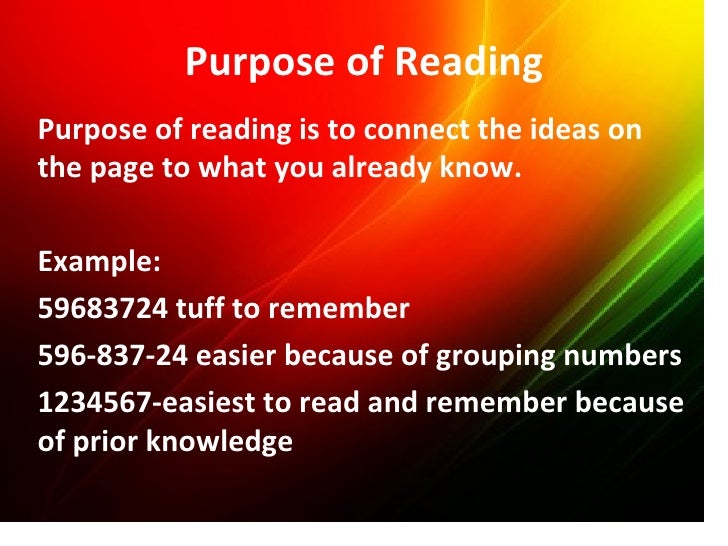 Purpose of Reading

Purpose of reading is to connect the ideas on the page to what you already know.

Example:

59683724 tuff to remember

596-837-24 easier because of grouping numbers

1234567-easiest to read and remember because of prior knowledge